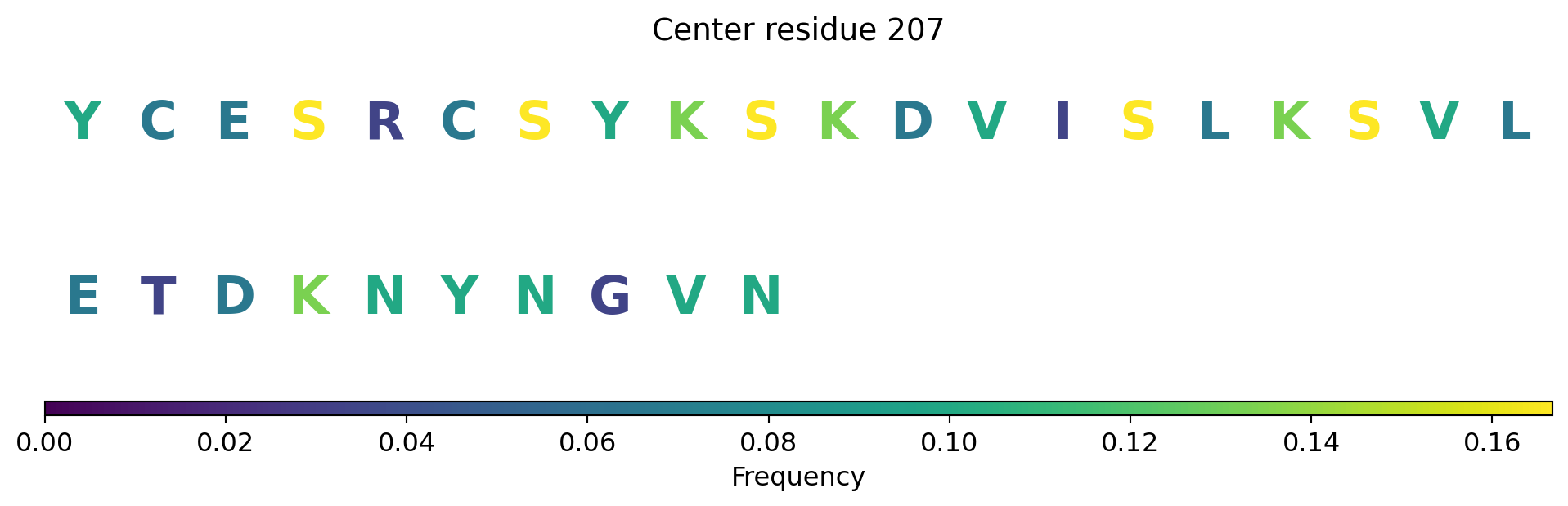 Center residue 207

Y C E S R C S Y K S K D V I S L K S V L

E T D K N Y N G V N

0.00 0.02 0.04 0.06 0.08 0.10 0.12 0.14 0.16

Frequency